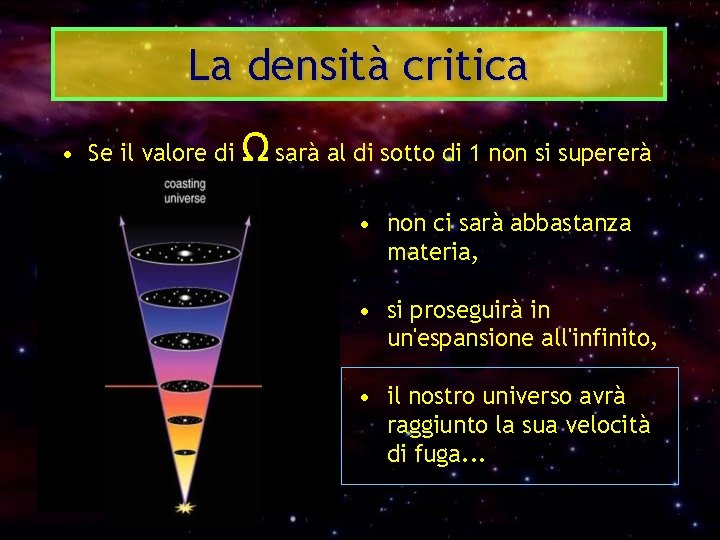 La densità critica

• Se il valore di $\Omega$ sarà al di sotto di 1 non si supererà

coasting universe

• non ci sarà abbastanza materia,

• si proseguirà in un'espansione all'infinito,

• il nostro universo avrà raggiunto la sua velocità di fuga...